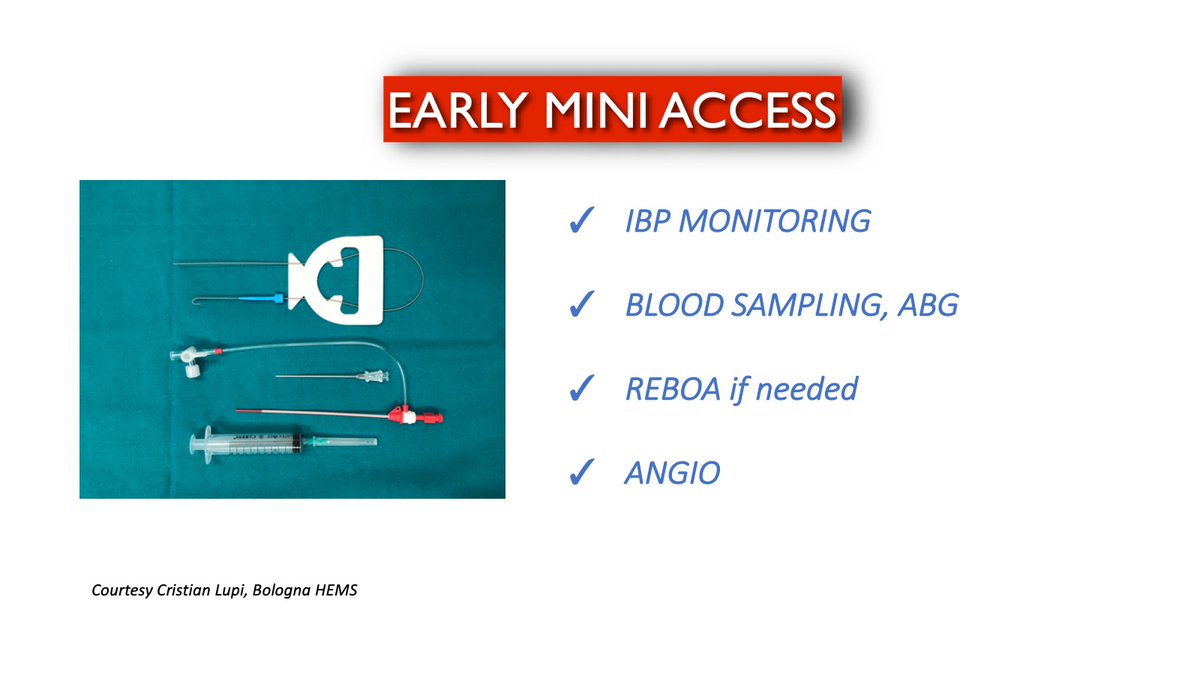 EARLY MINI ACCESS

✓ IBP MONITORING

✓ BLOOD SAMPLING, ABG

✓ REBOA if needed

✓ ANGIO

Courtesy Cristian Lupi, Bologna HEMS